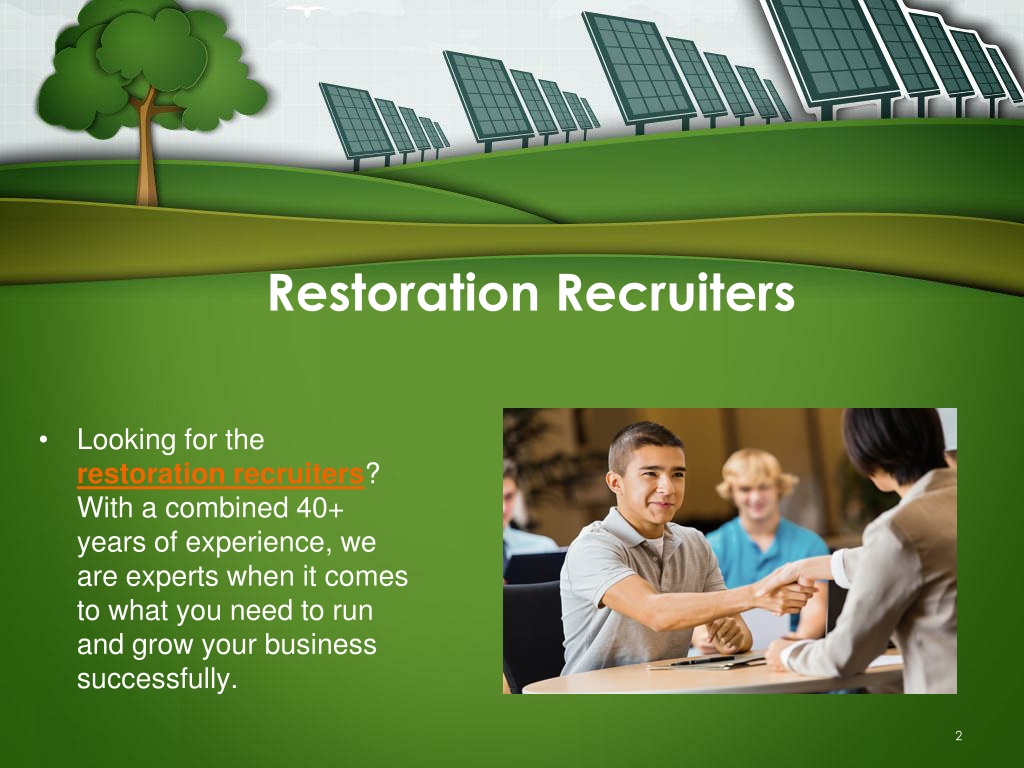 Restoration Recruiters

• Looking for the restoration recruiters? With a combined 40+ years of experience, we are experts when it comes to what you need to run and grow your business successfully.

2